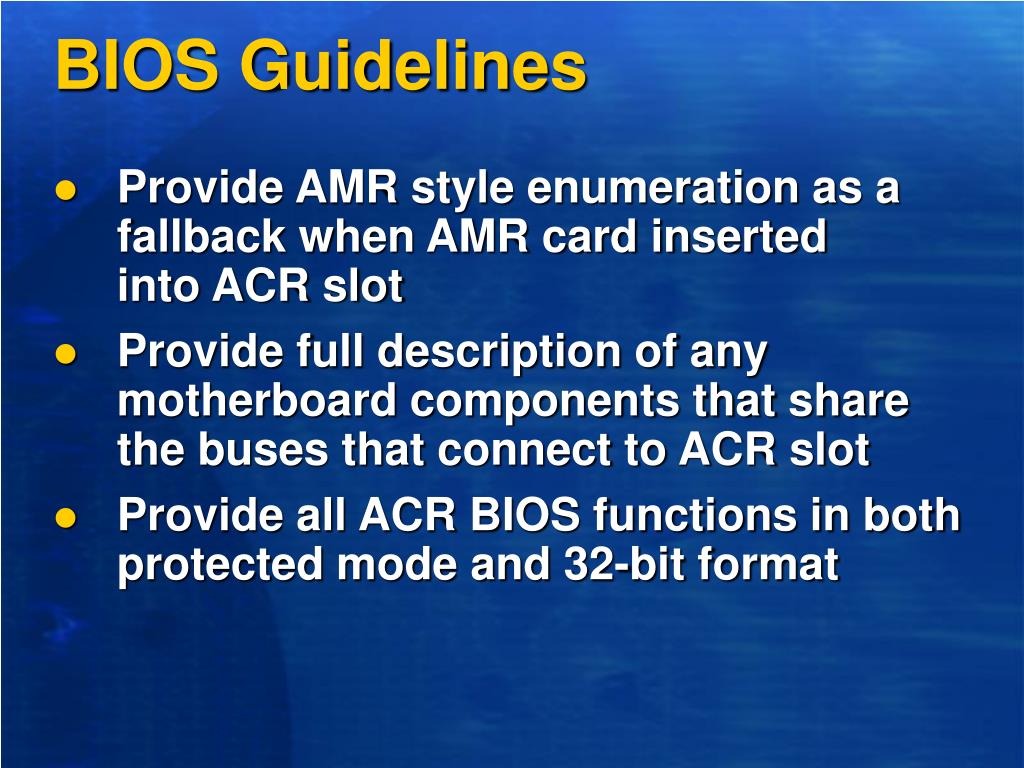 BIOS Guidelines

- Provide AMR style enumeration as a fallback when AMR card inserted into ACR slot
- Provide full description of any motherboard components that share the buses that connect to ACR slot
- Provide all ACR BIOS functions in both protected mode and 32-bit format